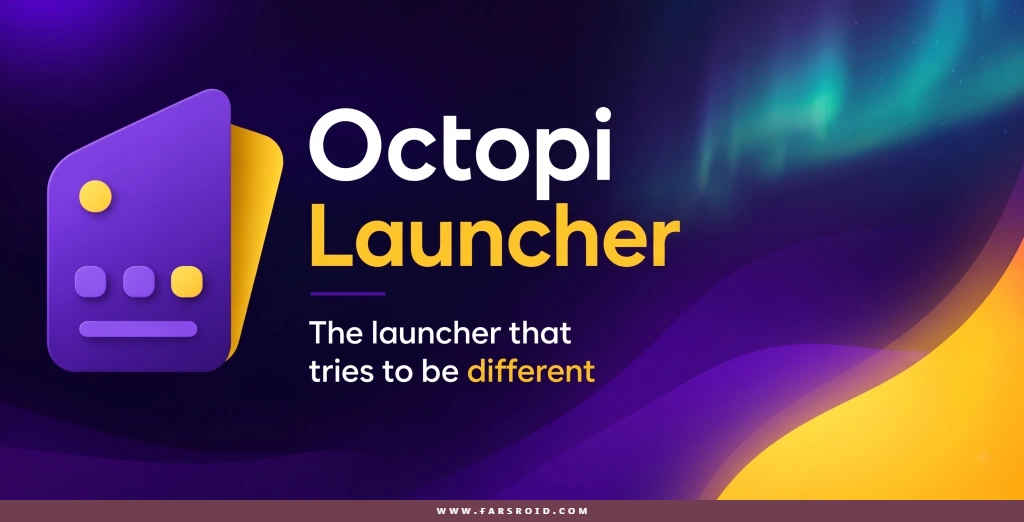 Octopi
Launcher

The launcher that tries to be different

WWW.FARSROID.COM